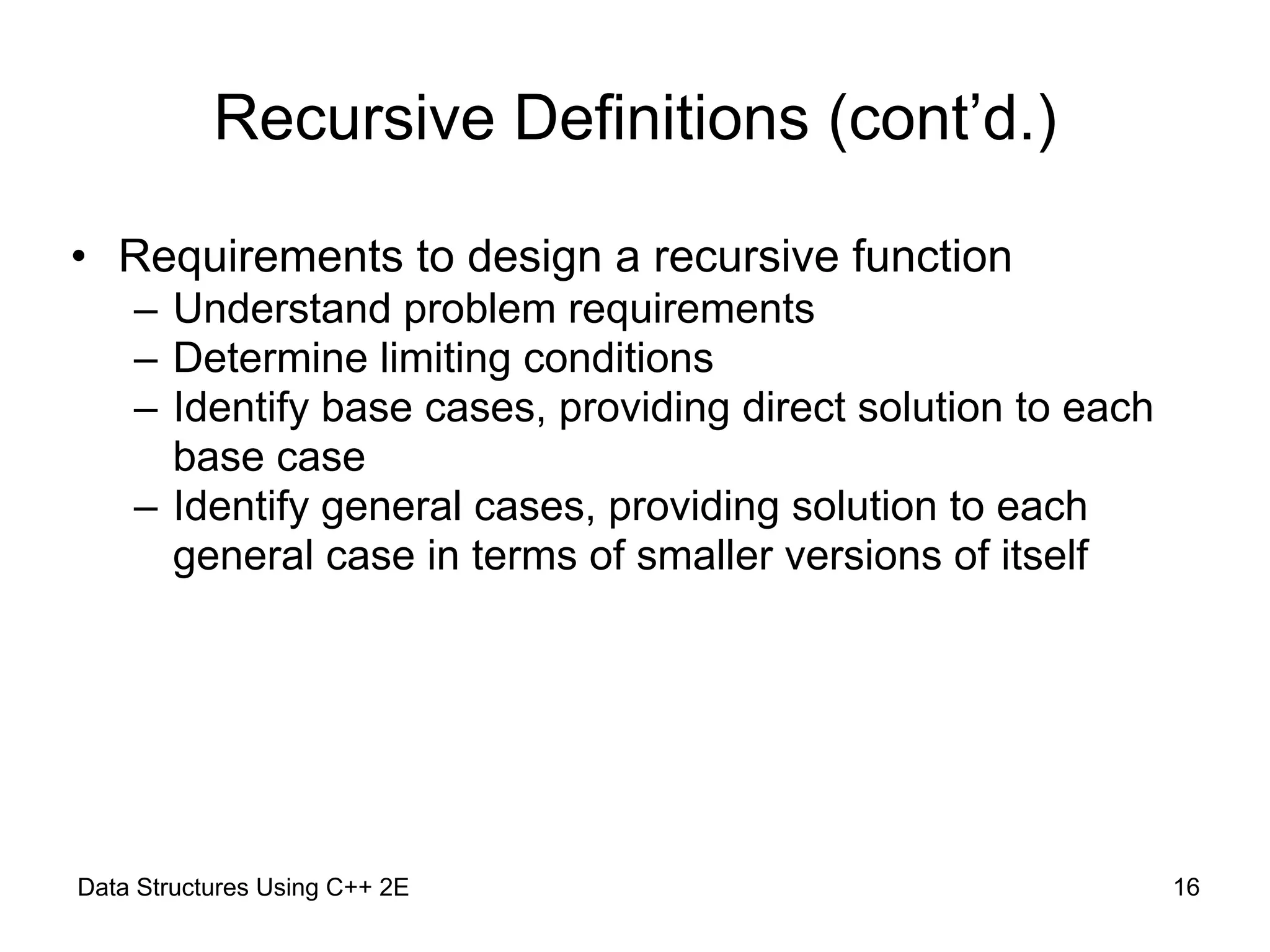 Recursive Definitions (cont’d.)

• Requirements to design a recursive function
– Understand problem requirements
– Determine limiting conditions
– Identify base cases, providing direct solution to each base case
– Identify general cases, providing solution to each general case in terms of smaller versions of itself

Data Structures Using C++ 2E

16